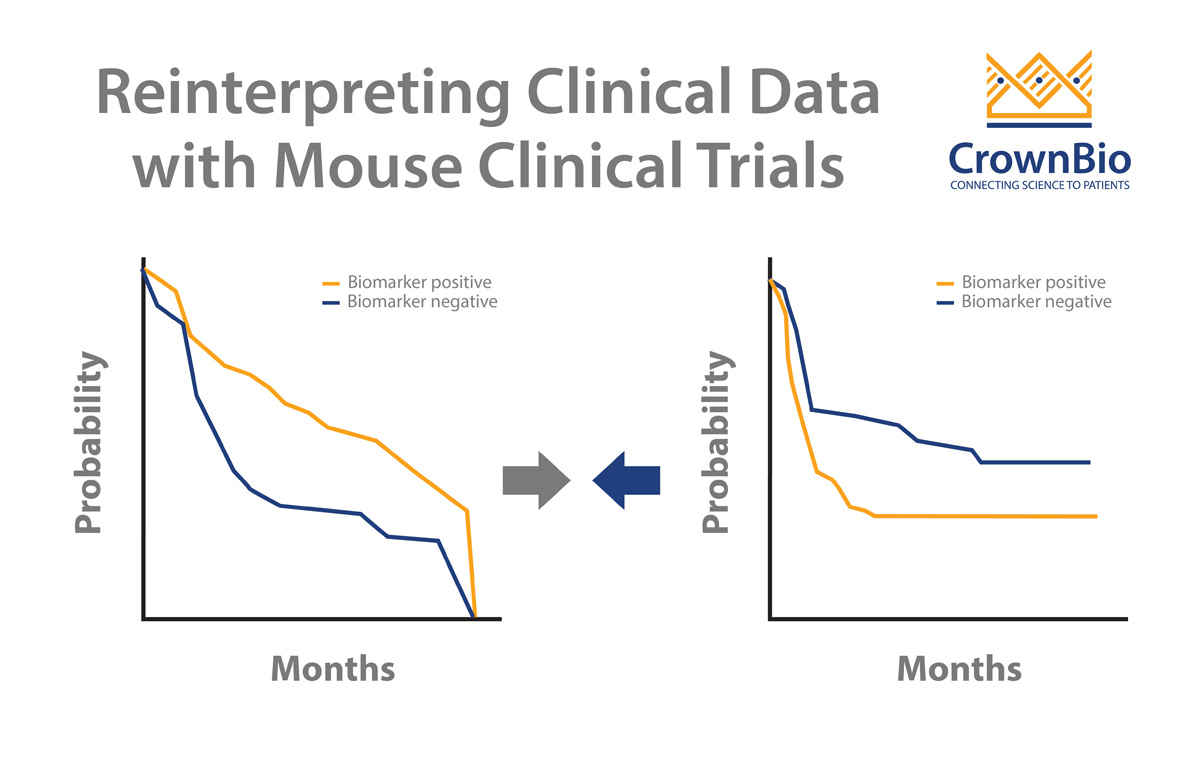 Reinterpreting Clinical Data with Mouse Clinical Trials

CrownBio
CONNECTING SCIENCE TO PATIENTS

Biomarker positive
Biomarker negative

Probability

Months

Biomarker positive
Biomarker negative

Probability

Months